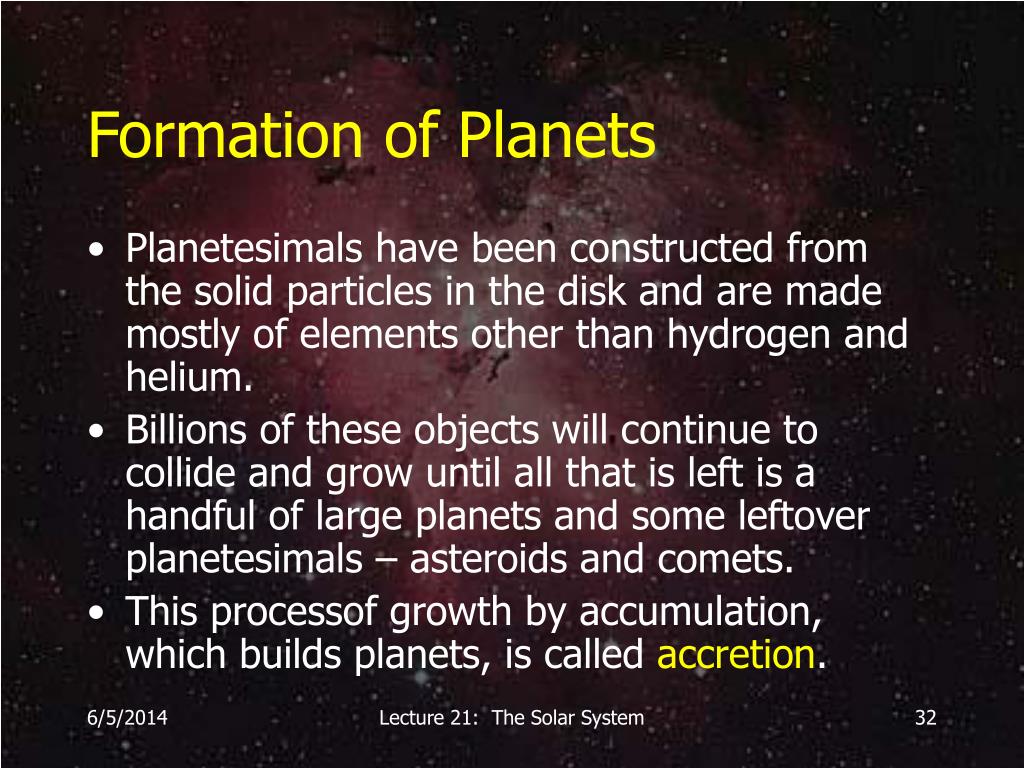 Formation of Planets

• Planetesimals have been constructed from the solid particles in the disk and are made mostly of elements other than hydrogen and helium.
• Billions of these objects will continue to collide and grow until all that is left is a handful of large planets and some leftover planetesimals – asteroids and comets.
• This processof growth by accumulation, which builds planets, is called accretion.

6/5/2014

Lecture 21: The Solar System

32